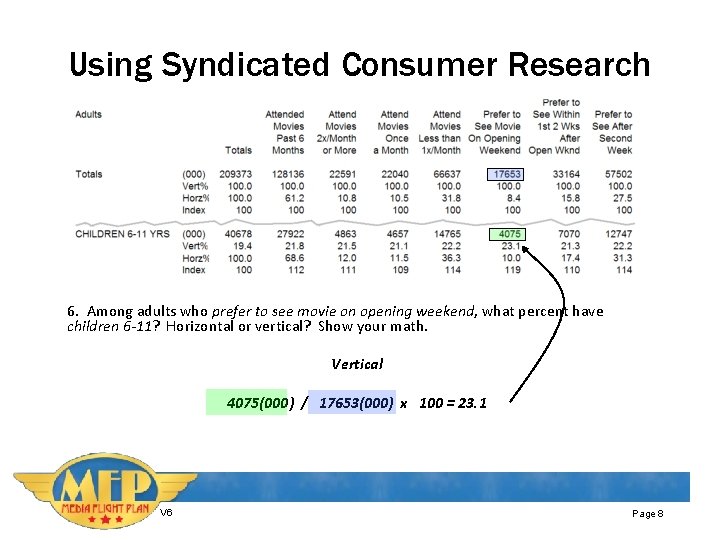 Using Syndicated Consumer Research

| Adults | | Totals | Attended Movies Past 6 Months | Attend Movies 2x/Month or More | Attend Movies Once a Month | Attend Movies Less than 1x/Month | Prefer to See Movie On Opening Weekend | Prefer to See Within 1st 2 Wks After Open Wknd | Prefer to See After Second Week |
|---|---|---|---|---|---|---|---|---|---|
| Totals | (000) | 209373 | 128136 | 22591 | 22040 | 66637 | 17653 | 33164 | 57502 |
| | Vert% | 100.0 | 100.0 | 100.0 | 100.0 | 100.0 | 100.0 | 100.0 | 100.0 |
| | Horz% | 100.0 | 61.2 | 10.8 | 10.5 | 31.8 | 8.4 | 15.8 | 27.5 |
| | Index | 100 | 100 | 100 | 100 | 100 | 100 | 100 | 100 |
| CHILDREN 6-11 YRS | (000) | 40678 | 27922 | 4863 | 4657 | 14765 | 4075 | 7070 | 12747 |
| | Vert% | 19.4 | 21.8 | 21.5 | 21.1 | 22.2 | 23.1 | 21.3 | 22.2 |
| | Horz% | 100.0 | 68.6 | 12.0 | 11.5 | 36.3 | 10.0 | 17.4 | 31.3 |
| | Index | 100 | 112 | 111 | 109 | 114 | 119 | 110 | 114 |

6. Among adults who prefer to see movie on opening weekend, what percent have children 6-11? Horizontal or vertical? Show your math.

Vertical

4075(000) / 17653(000) x 100 = 23.1

MFP
MEDIA FLIGHT PLAN

V6

Page 8